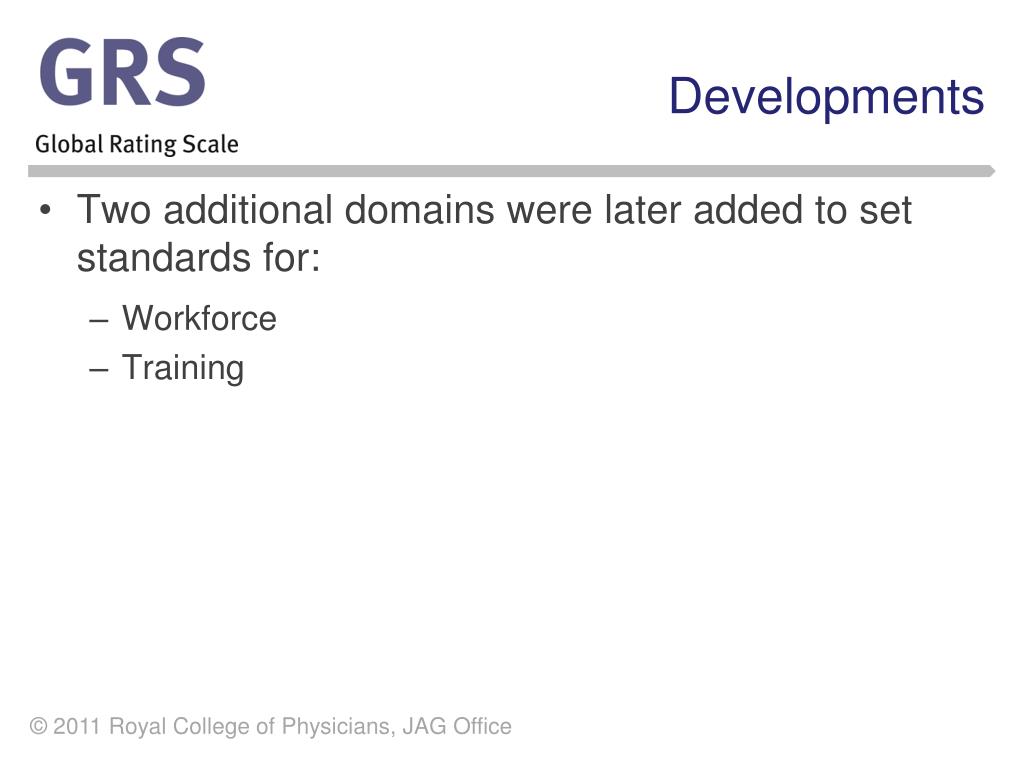 GRS
Global Rating Scale

Developments

• Two additional domains were later added to set standards for:
– Workforce
– Training

© 2011 Royal College of Physicians, JAG Office